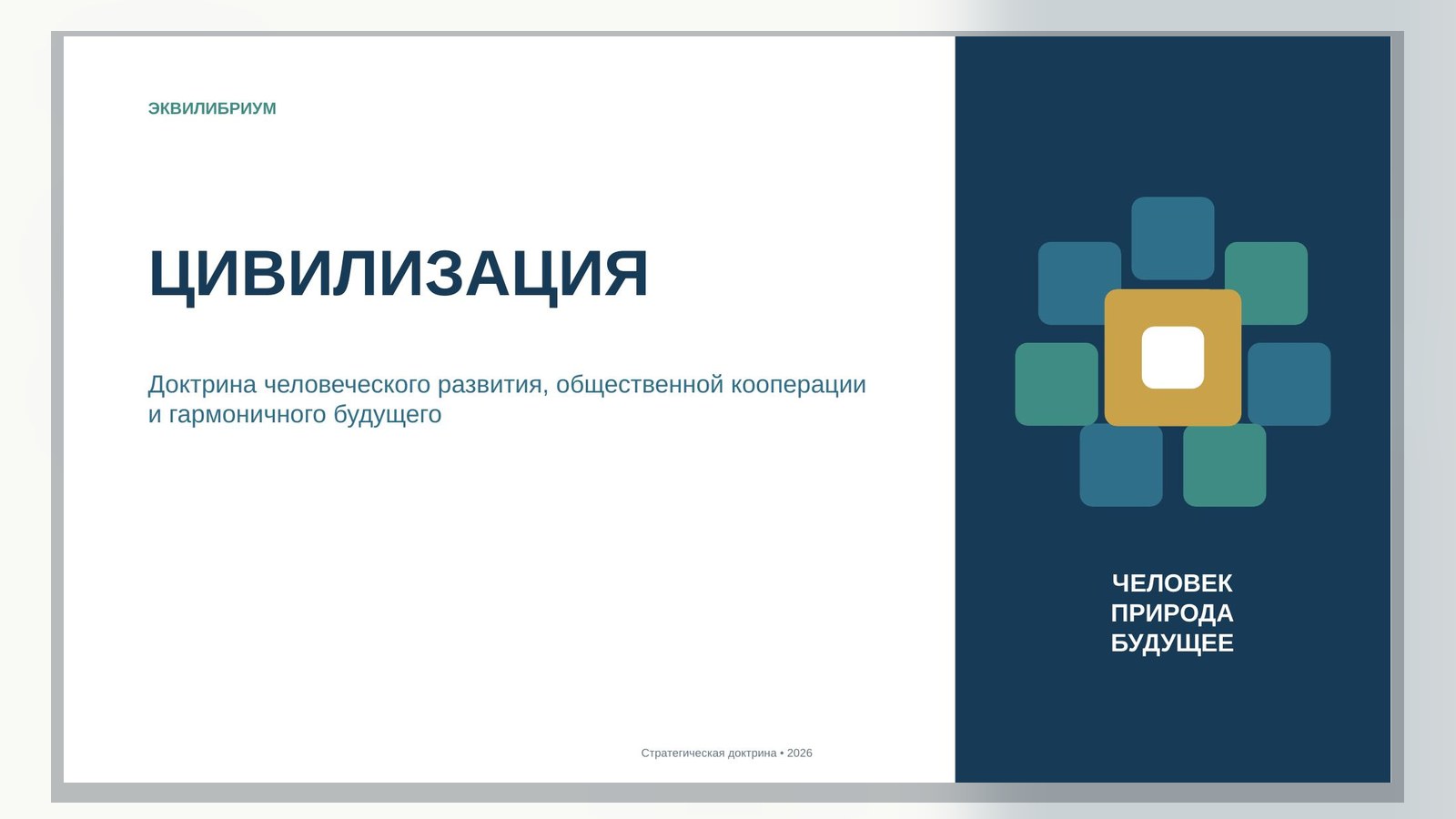 ЭКВИЛИБРИУМ

ЦИВИЛИЗАЦИЯ

Доктрина человеческого развития, общественной кооперации и гармоничного будущего

Стратегическая доктрина • 2026

ЧЕЛОВЕК
ПРИРОДА
БУДУЩЕЕ